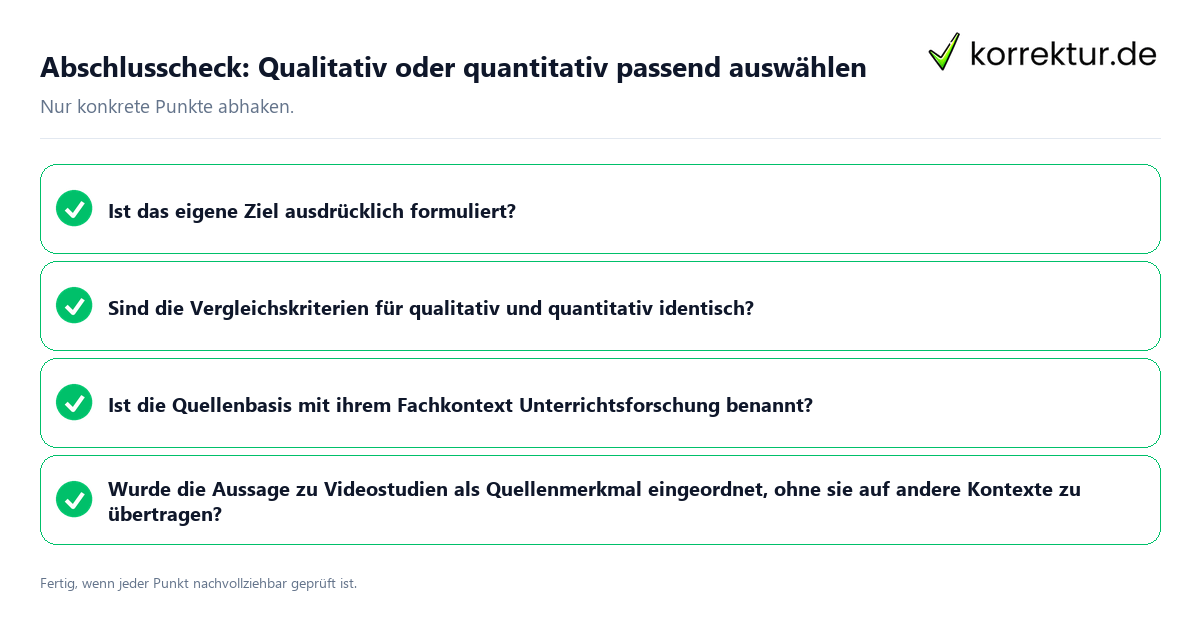 Abschlusscheck: Qualitativ oder quantitativ passend auswählen

korrektur.de

Nur konkrete Punkte abhaken.

Ist das eigene Ziel ausdrücklich formuliert?

Sind die Vergleichskriterien für qualitativ und quantitativ identisch?

Ist die Quellenbasis mit ihrem Fachkontext Unterrichtsforschung benannt?

Wurde die Aussage zu Videostudien als Quellenmerkmal eingeordnet, ohne sie auf andere Kontexte zu übertragen?

Fertig, wenn jeder Punkt nachvollziehbar geprüft ist.